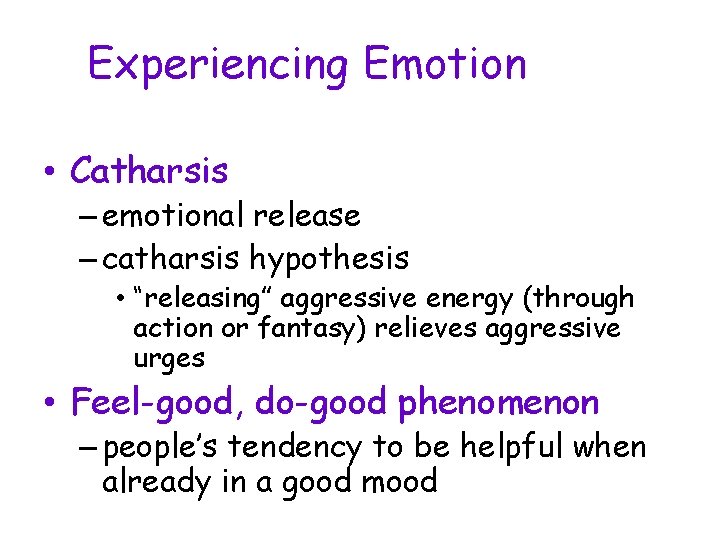 Experiencing Emotion

• Catharsis
– emotional release
– catharsis hypothesis
• “releasing” aggressive energy (through action or fantasy) relieves aggressive urges
• Feel-good, do-good phenomenon
– people’s tendency to be helpful when already in a good mood